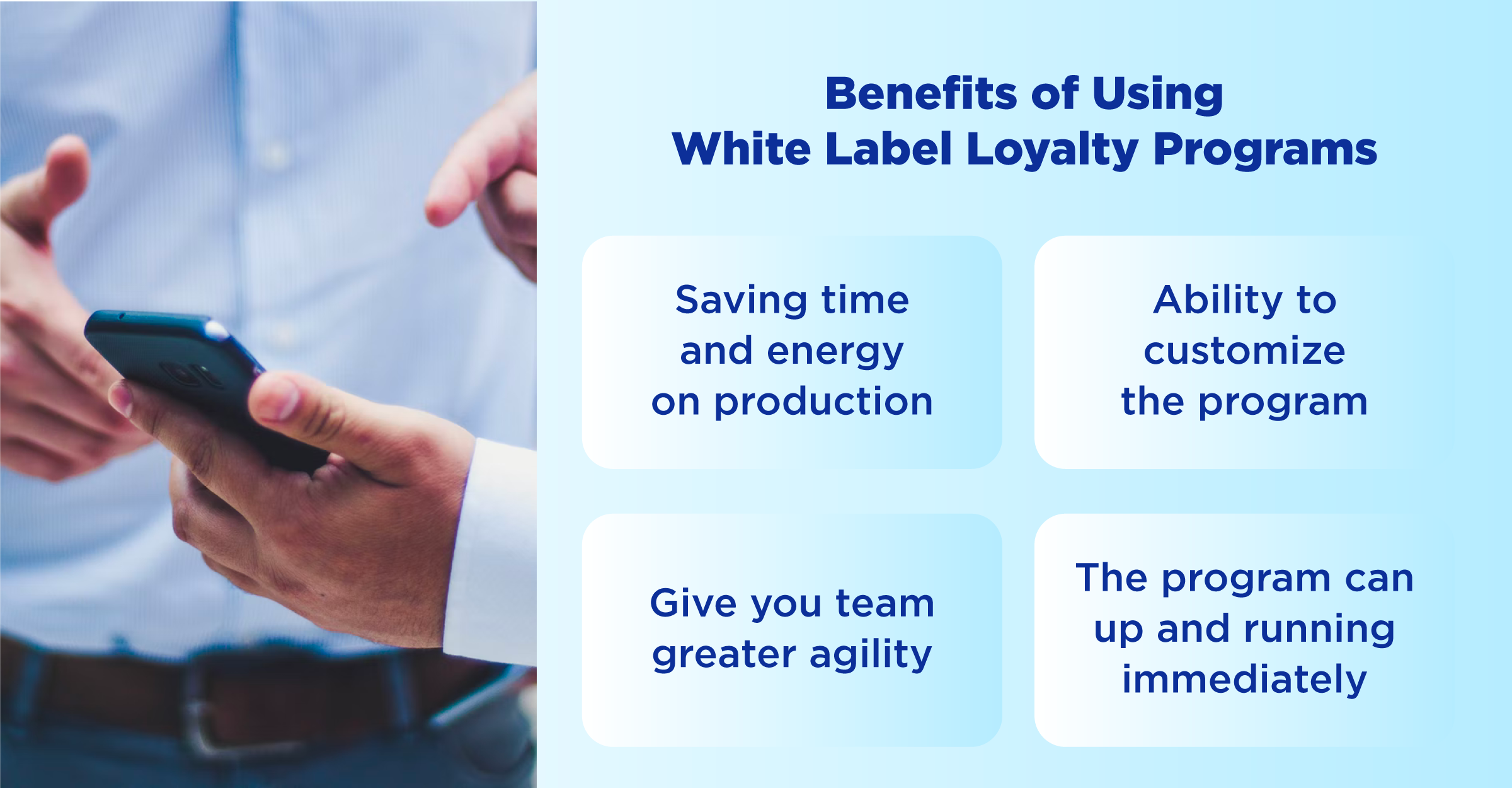 Benefits of Using White Label Loyalty Programs

Saving time and energy on production

Ability to customize the program

Give you team greater agility

The program can up and running immediately